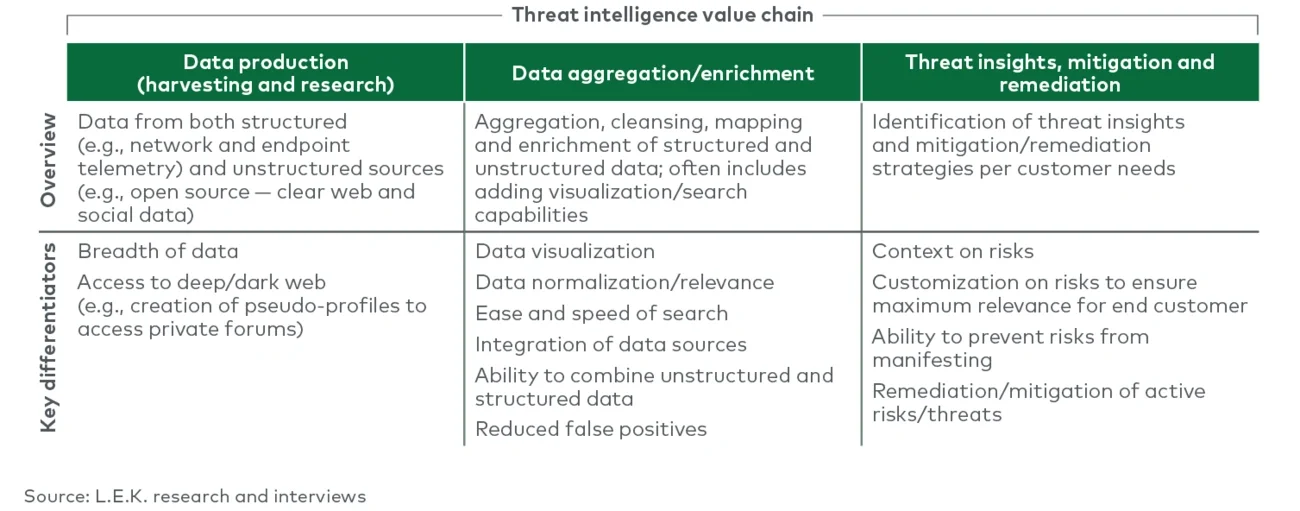 Threat intelligence value chain

| | Data production (harvesting and research) | Data aggregation/enrichment | Threat insights, mitigation and remediation |
|---|---|---|---|
| Overview | Data from both structured (e.g., network and endpoint telemetry) and unstructured sources (e.g., open source — clear web and social data) | Aggregation, cleansing, mapping and enrichment of structured and unstructured data; often includes adding visualization/search capabilities | Identification of threat insights and mitigation/remediation strategies per customer needs |
| Key differentiators | Breadth of data<br>Access to deep/dark web (e.g., creation of pseudo-profiles to access private forums) | Data visualization<br>Data normalization/relevance<br>Ease and speed of search<br>Integration of data sources<br>Ability to combine unstructured and structured data<br>Reduced false positives | Context on risks<br>Customization on risks to ensure maximum relevance for end customer<br>Ability to prevent risks from manifesting<br>Remediation/mitigation of active risks/threats |

Source: L.E.K. research and interviews